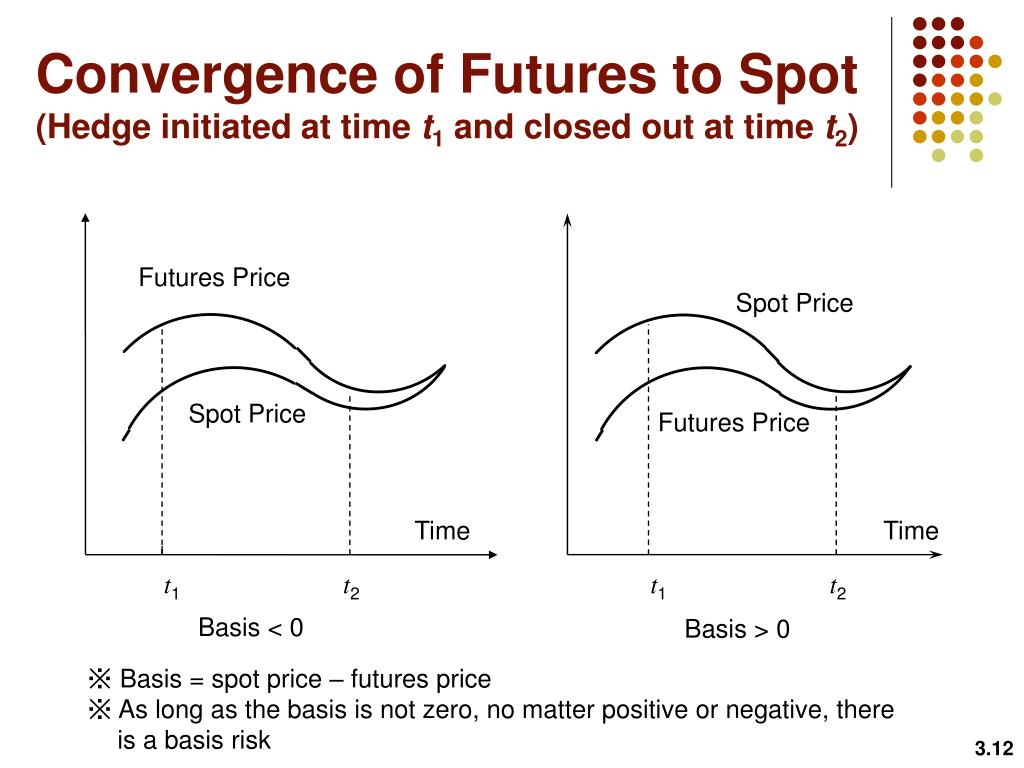 Convergence of Futures to Spot
(Hedge initiated at time $t_1$ and closed out at time $t_2$)

Futures Price

Spot Price

Time

$t_1$

$t_2$

Basis < 0

Spot Price

Futures Price

Time

$t_1$

$t_2$

Basis > 0

※ Basis = spot price – futures price
※ As long as the basis is not zero, no matter positive or negative, there is a basis risk

3.12